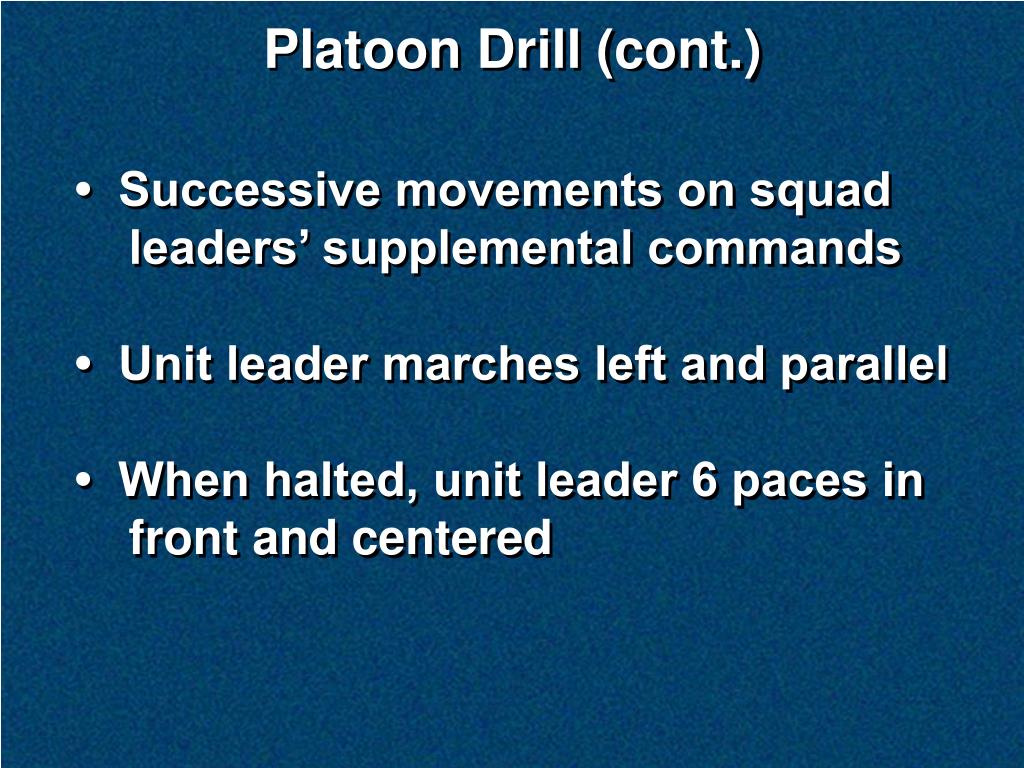 Platoon Drill (cont.)

• Successive movements on squad leaders’ supplemental commands

• Unit leader marches left and parallel

• When halted, unit leader 6 paces in front and centered